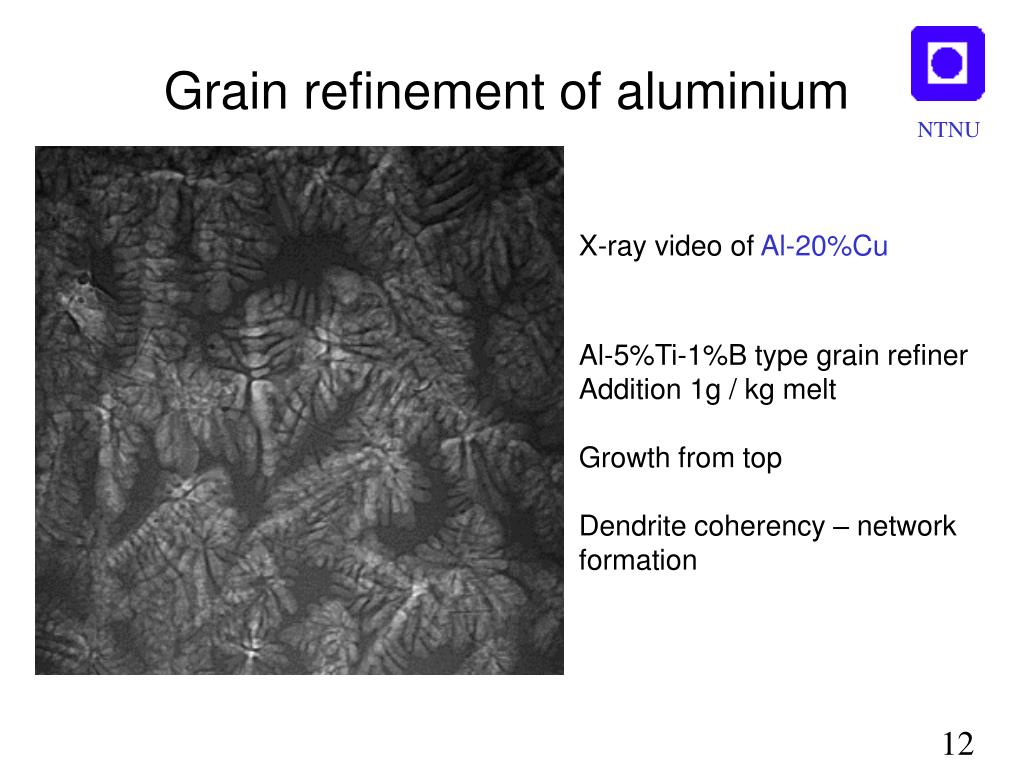 Grain refinement of aluminium

NTNU

X-ray video of Al-20%Cu

Al-5%Ti-1%B type grain refiner
Addition 1g / kg melt

Growth from top

Dendrite coherency – network formation

12